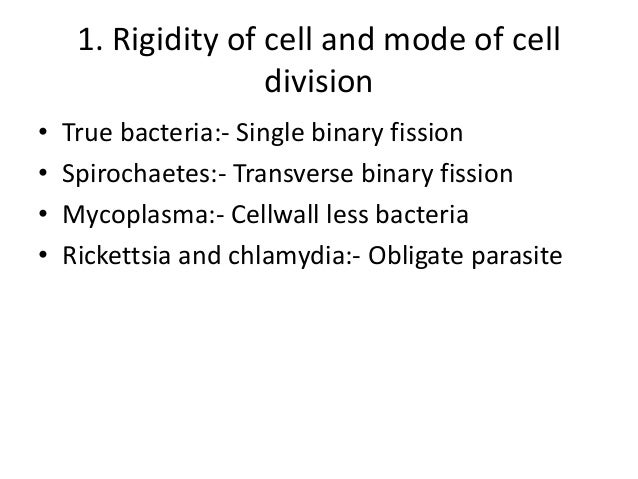 1. Rigidity of cell and mode of cell division

• True bacteria:- Single binary fission
• Spirochaetes:- Transverse binary fission
• Mycoplasma:- Cellwall less bacteria
• Rickettsia and chlamydia:- Obligate parasite